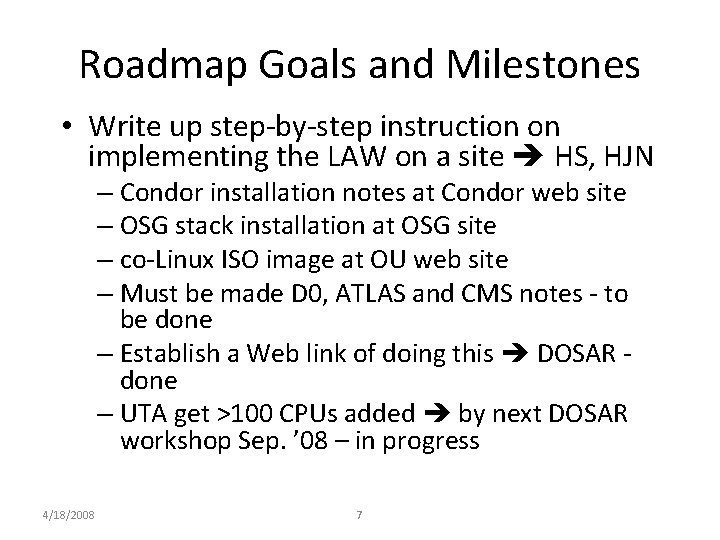 Roadmap Goals and Milestones

• Write up step-by-step instruction on implementing the LAW on a site ➔ HS, HJN

– Condor installation notes at Condor web site

– OSG stack installation at OSG site

– co-Linux ISO image at OU web site

– Must be made D0, ATLAS and CMS notes - to be done

– Establish a Web link of doing this ➔ DOSAR - done

– UTA get >100 CPUs added ➔ by next DOSAR workshop Sep. ’08 – in progress

4/18/2008

7